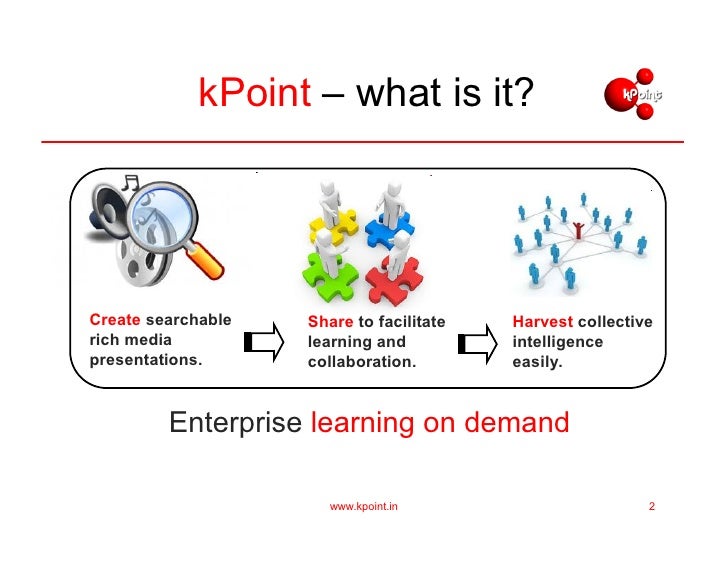 kPoint – what is it?

kPoint

Create searchable rich media presentations.

Share to facilitate learning and collaboration.

Harvest collective intelligence easily.

Enterprise learning on demand

www.kpoint.in

2